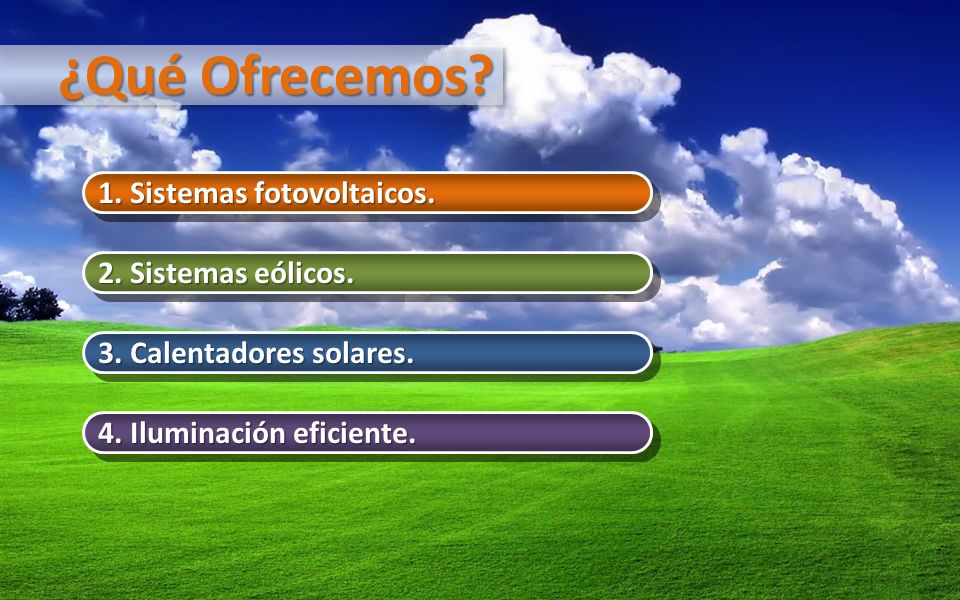 ¿Qué Ofrecemos?

1. Sistemas fotovoltaicos.

2. Sistemas eólicos.

3. Calentadores solares.

4. Iluminación eficiente.